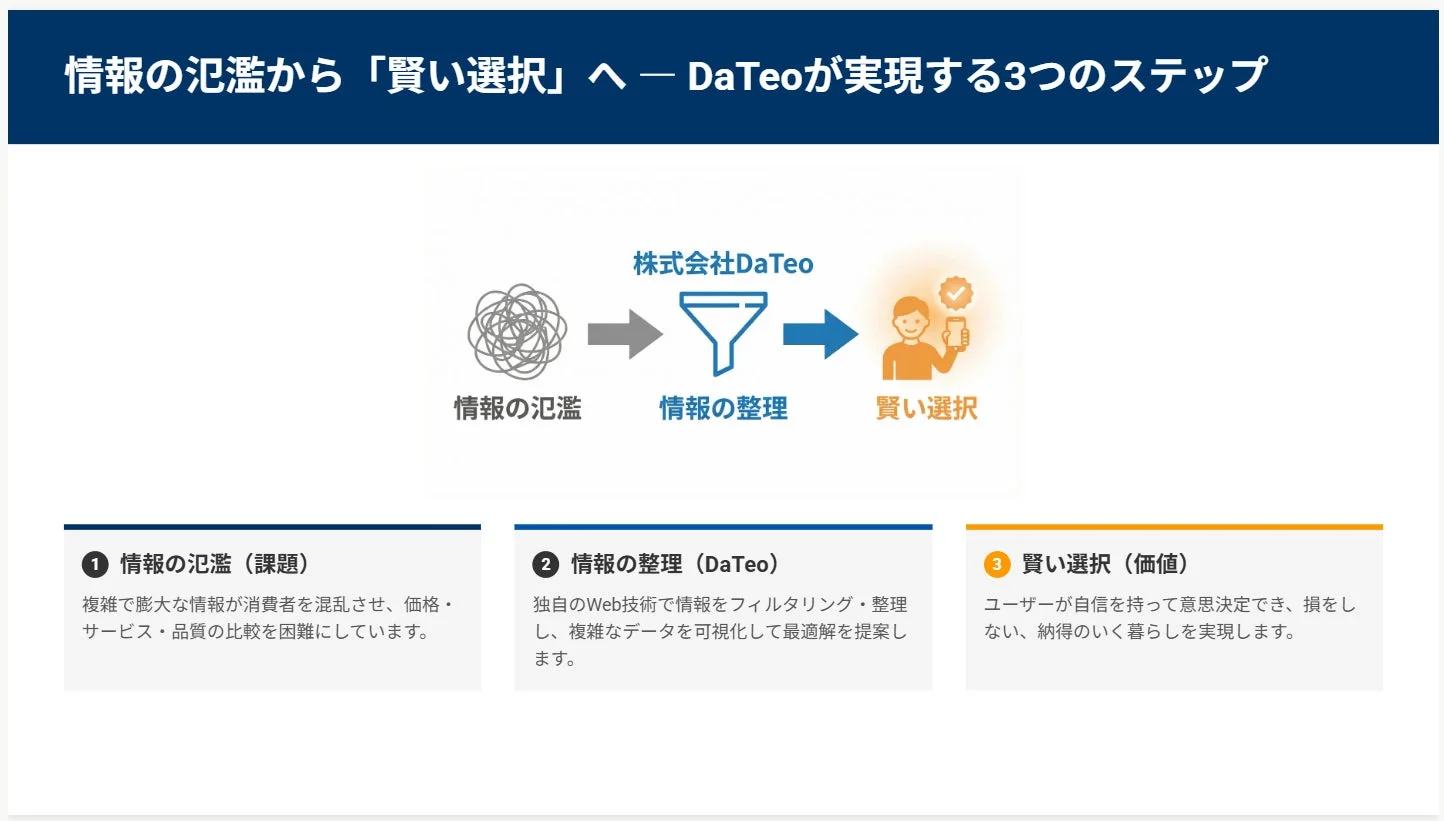 情報の氾濫から「賢い選択」へ ― DaTeoが実現する3つのステップ

株式会社DaTeo

情報の氾濫

情報の整理

賢い選択

1 情報の氾濫（課題）

複雑で膨大な情報が消費者を混乱させ、価格・サービス・品質の比較を困難にしています。

2 情報の整理（DaTeo）

独自のWeb技術で情報をフィルタリング・整理し、複雑なデータを可視化して最適解を提案します。

3 賢い選択（価値）

ユーザーが自信を持って意思決定でき、損をしない、納得のいく暮らしを実現します。